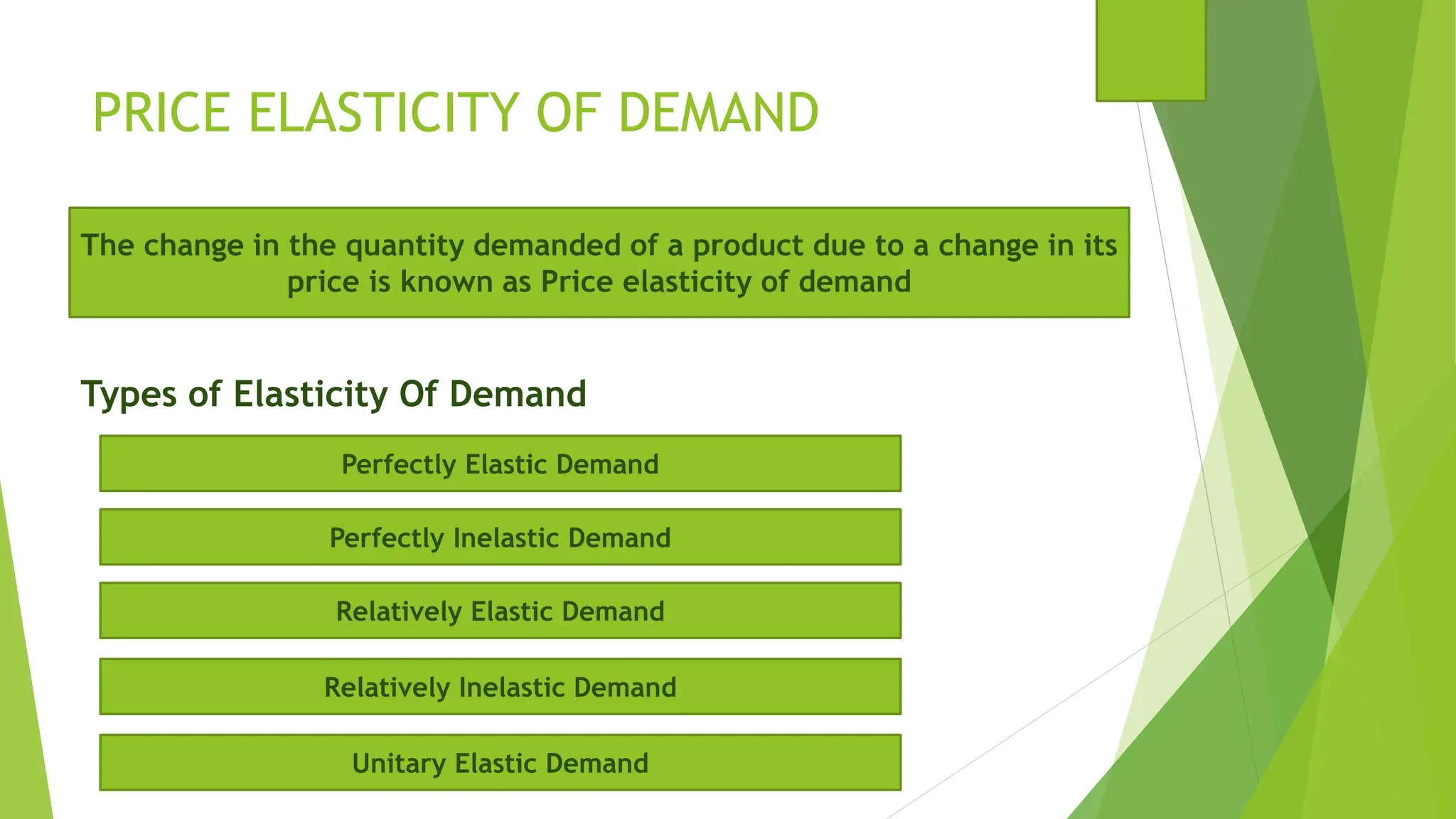 PRICE ELASTICITY OF DEMAND

The change in the quantity demanded of a product due to a change in its price is known as Price elasticity of demand

Types of Elasticity Of Demand

Perfectly Elastic Demand

Perfectly Inelastic Demand

Relatively Elastic Demand

Relatively Inelastic Demand

Unitary Elastic Demand